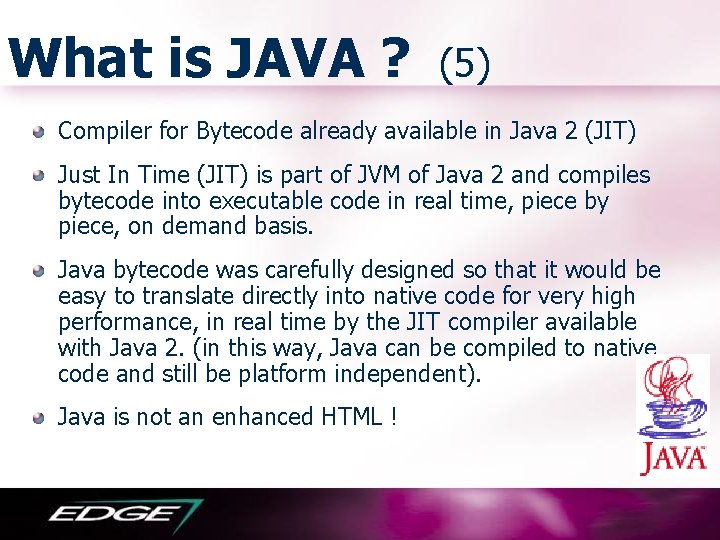 What is JAVA ? (5)

Compiler for Bytecode already available in Java 2 (JIT)

Just In Time (JIT) is part of JVM of Java 2 and compiles bytecode into executable code in real time, piece by piece, on demand basis.

Java bytecode was carefully designed so that it would be easy to translate directly into native code for very high performance, in real time by the JIT compiler available with Java 2. (in this way, Java can be compiled to native code and still be platform independent).

Java is not an enhanced HTML !

JAVA

EDGE